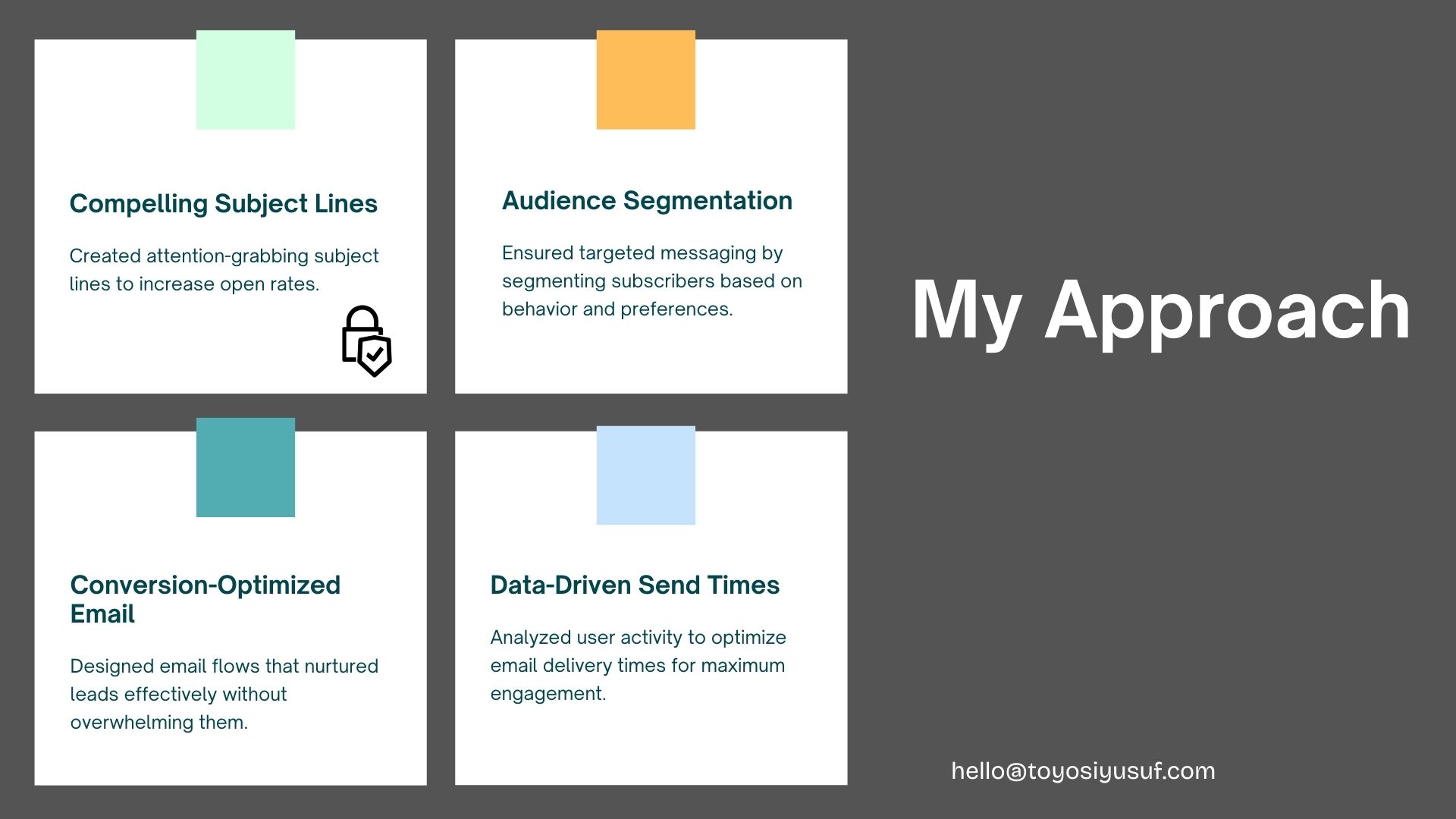 Compelling Subject Lines

Created attention-grabbing subject lines to increase open rates.

Audience Segmentation

Ensured targeted messaging by segmenting subscribers based on behavior and preferences.

Conversion-Optimized Email

Designed email flows that nurtured leads effectively without overwhelming them.

Data-Driven Send Times

Analyzed user activity to optimize email delivery times for maximum engagement.

My Approach

hello@toyosiyusuf.com